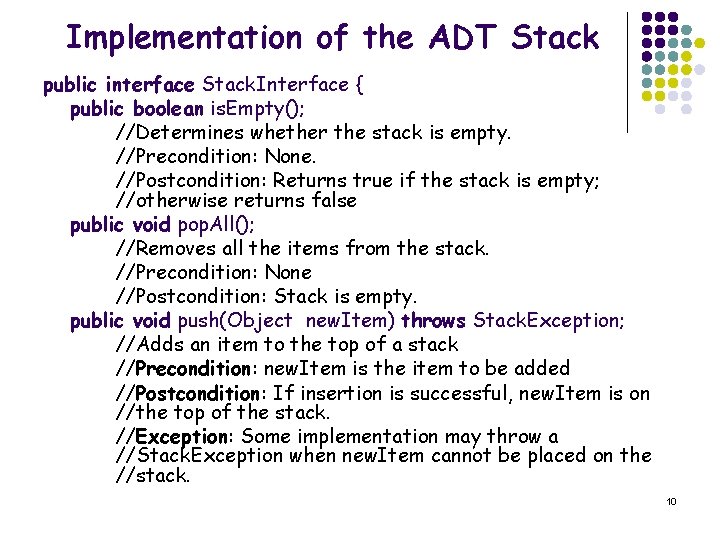 Implementation of the ADT Stack

public interface StackInterface {
public boolean isEmpty();
//Determines whether the stack is empty.
//Precondition: None.
//Postcondition: Returns true if the stack is empty;
//otherwise returns false
public void popAll();
//Removes all the items from the stack.
//Precondition: None
//Postcondition: Stack is empty.
public void push(Object newItem) throws StackException;
//Adds an item to the top of a stack
//Precondition: newItem is the item to be added
//Postcondition: If insertion is successful, newItem is on
//the top of the stack.
//Exception: Some implementation may throw a
//StackException when newItem cannot be placed on the
//stack.

10